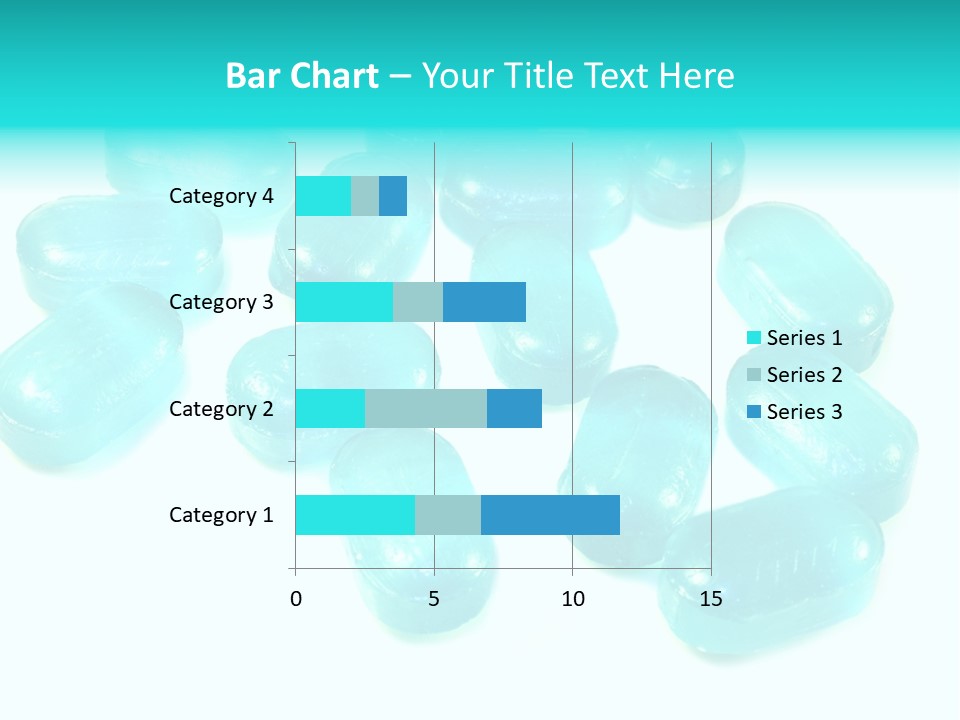 Bar Chart – Your Title Text Here

Category 4
Category 3
Category 2
Category 1

0
5
10
15

Series 1
Series 2
Series 3